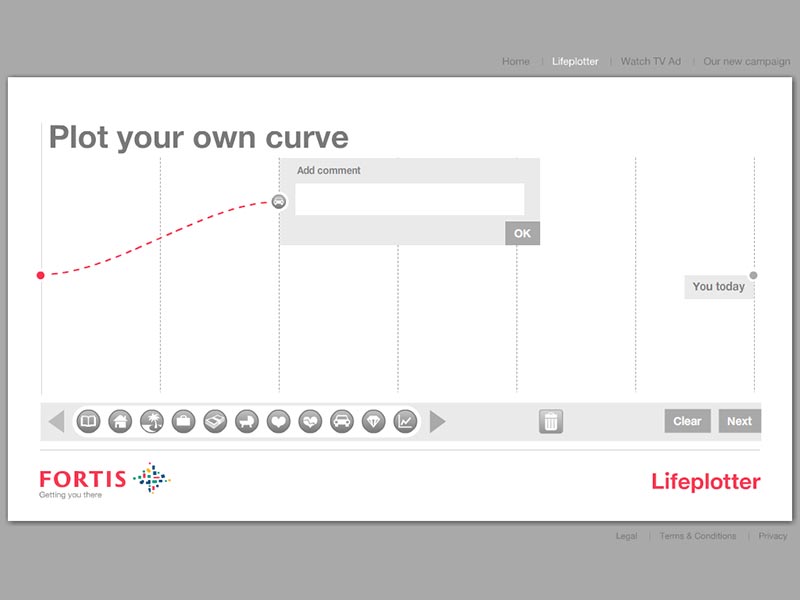 Home | Lifeplotter | Watch TV Ad | Our new campaign

Plot your own curve

Add comment

OK

You today

Clear Next

FORTIS
Getting you there

Lifeplotter

Legal | Terms & Conditions | Privacy